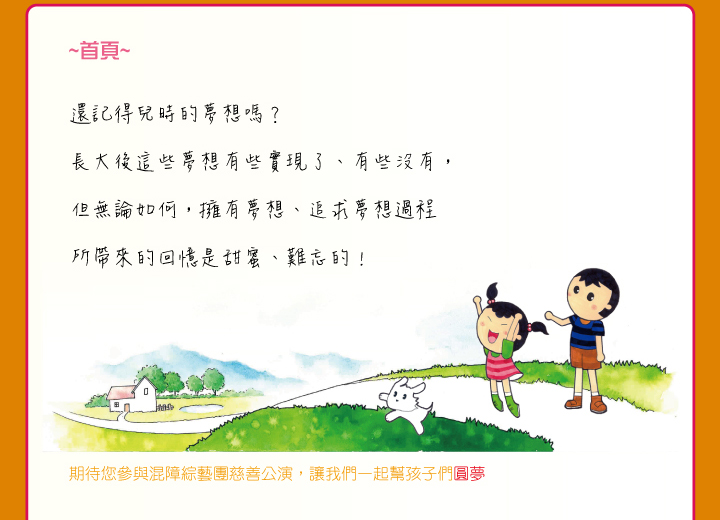 ~首頁~

還記得兒時的夢想嗎？

長大後這些夢想有些實現了、有些沒有，

但無論如何，擁有夢想、追求夢想過程

所帶來的回憶是甜蜜、難忘的！

期待您參與混障綜藝團慈善公演，讓我們一起幫孩子們圓夢